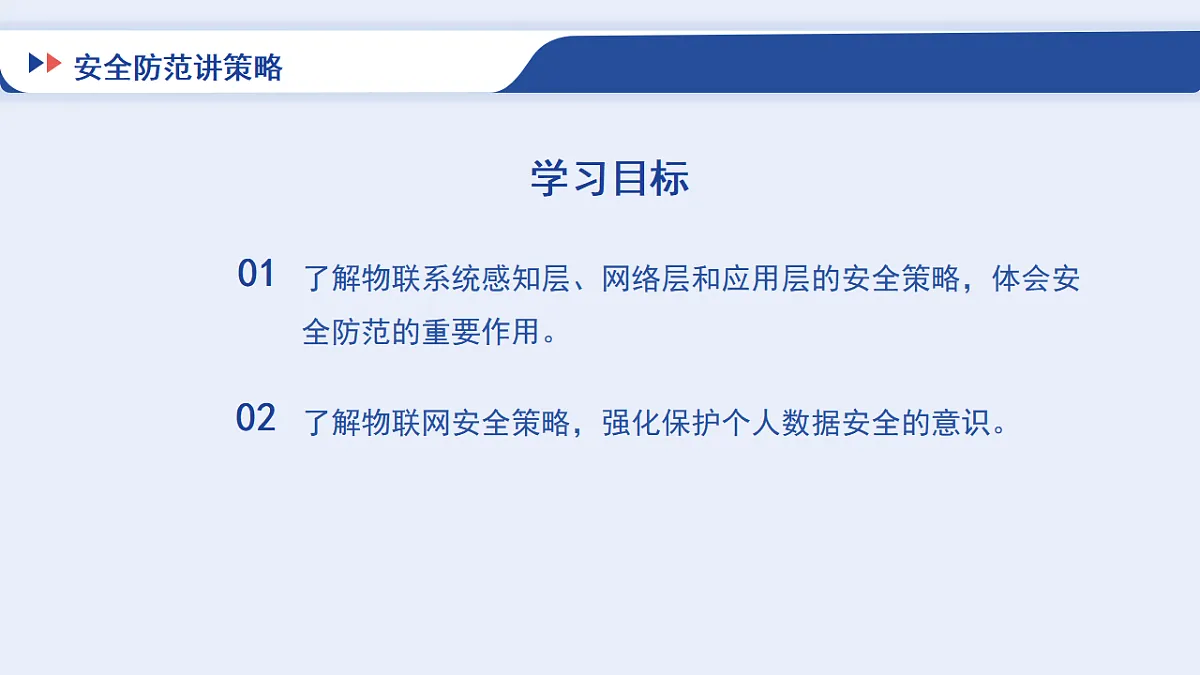 安全防范讲策略

学习目标

01 了解物联系统感知层、网络层和应用层的安全策略，体会安全防范的重要作用。

02 了解物联网安全策略，强化保护个人数据安全的意识。